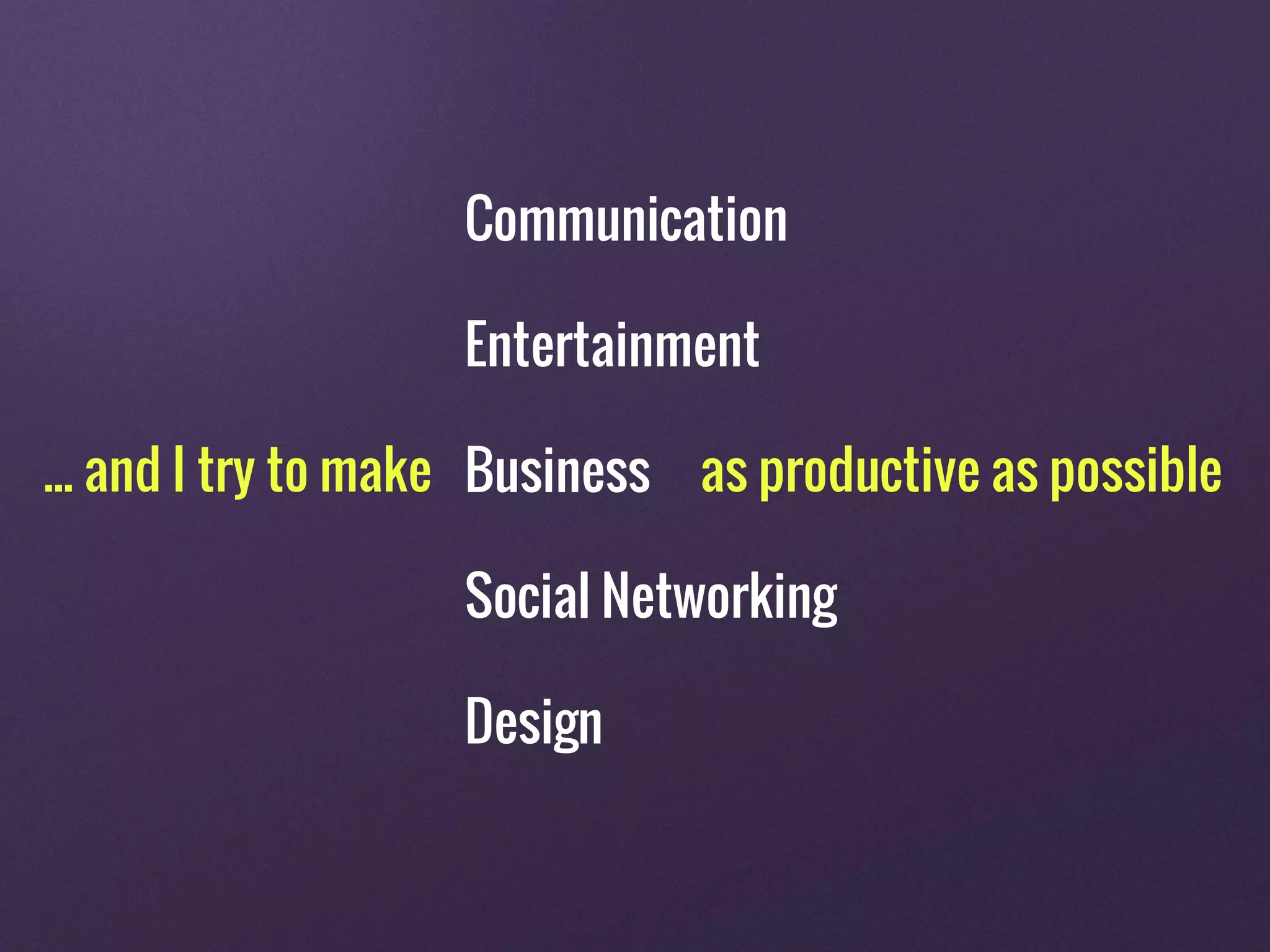 Communication

Entertainment

... and I try to make Business as productive as possible

Social Networking

Design